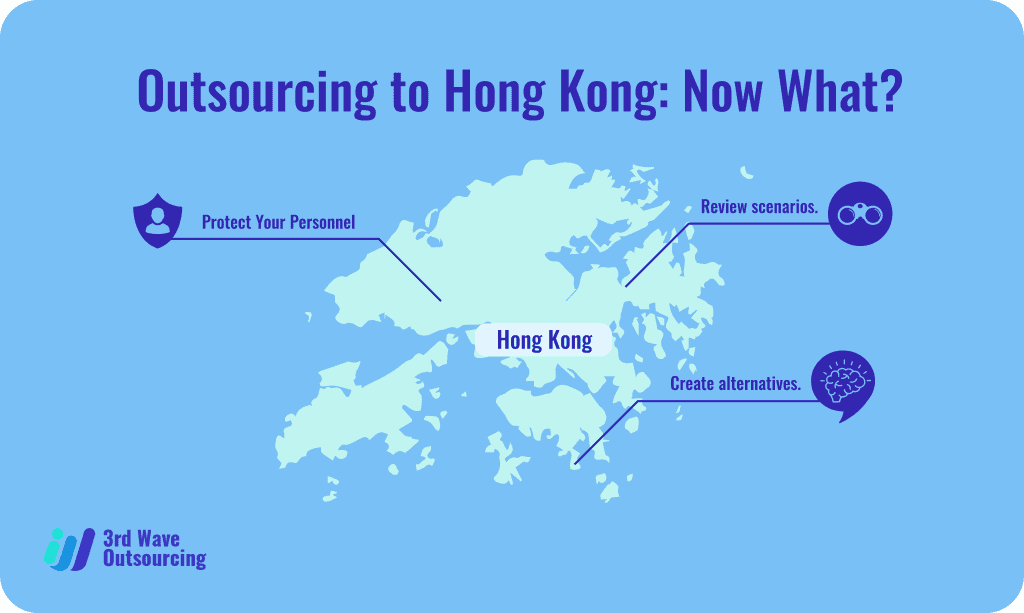 Outsourcing to Hong Kong: Now What?

Protect Your Personnel

Review scenarios.

Hong Kong

Create alternatives.

3rd Wave Outsourcing